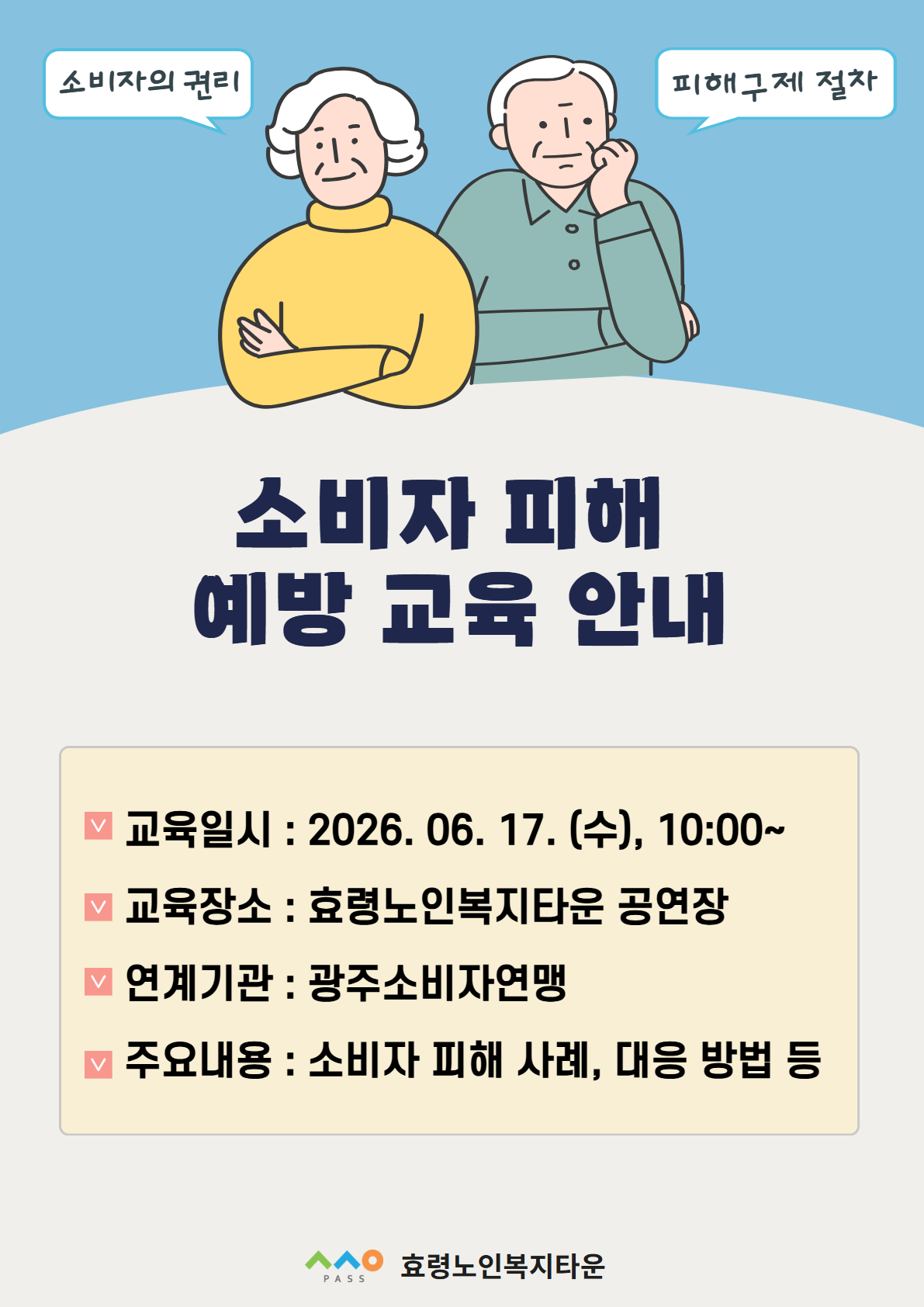 소비자의 권리

피해구제 절차

소비자 피해
예방 교육 안내

교육일시 : 2026. 06. 17. (수), 10:00~

교육장소 : 효령노인복지타운 공연장

연계기관 : 광주소비자연맹

주요내용 : 소비자 피해 사례, 대응 방법 등

PASS 효령노인복지타운